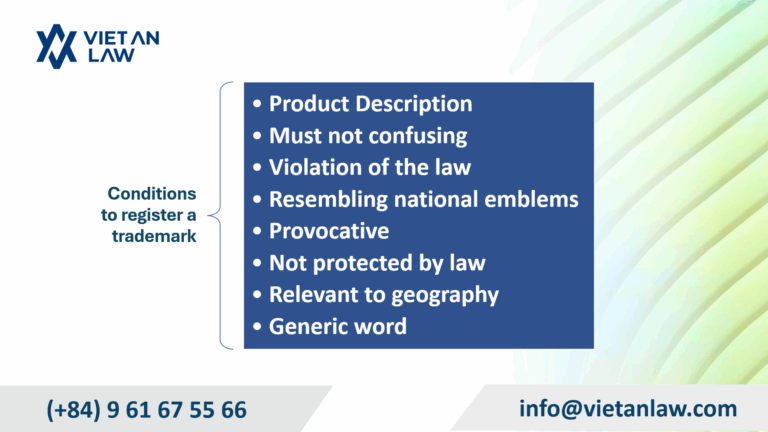 VIET AN LAW

Conditions to register a trademark

• Product Description
• Must not confusing
• Violation of the law
• Resembling national emblems
• Provocative
• Not protected by law
• Relevant to geography
• Generic word

(+84) 9 61 67 55 66

info@vietanlaw.com